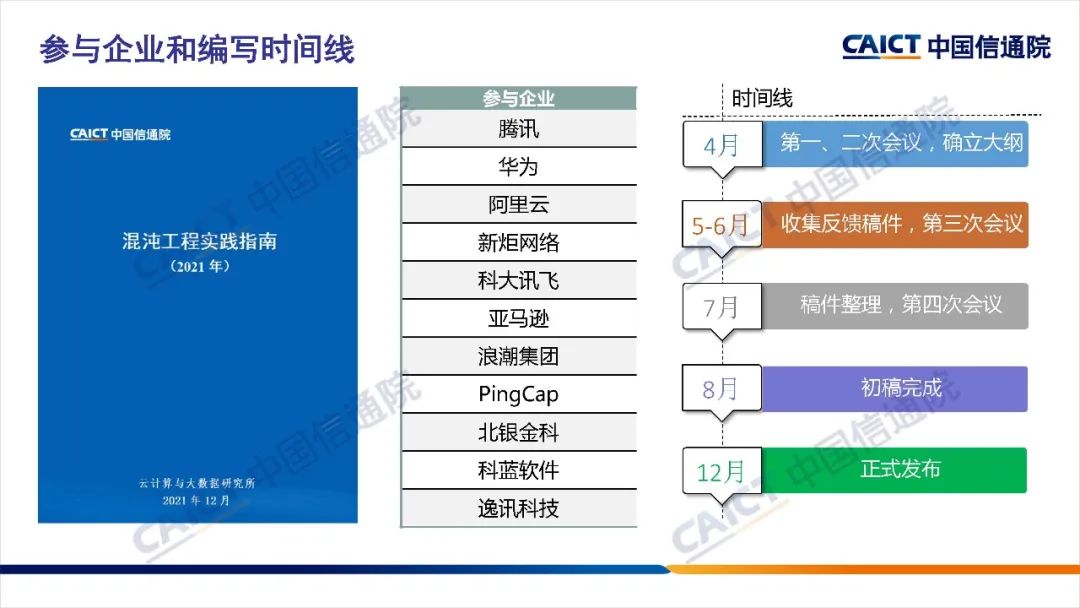 参与企业和编写时间线

CAICT 中国信通院

CAICT 中国信通院

混沌工程实践指南
（2021 年）

云计算与大数据研究所
2021 年 12 月

| 参与企业 |
|---|
| 腾讯 |
| 华为 |
| 阿里云 |
| 新炬网络 |
| 科大讯飞 |
| 亚马逊 |
| 浪潮集团 |
| PingCap |
| 北银金科 |
| 科蓝软件 |
| 逸讯科技 |

时间线

4月 第一、二次会议，确立大纲

5-6月 收集反馈稿件，第三次会议

7月 稿件整理，第四次会议

8月 初稿完成

12月 正式发布

CAICT 中国信通院
CAICT 中国信通院
CAICT 中国信通院
CAICT 中国信通院